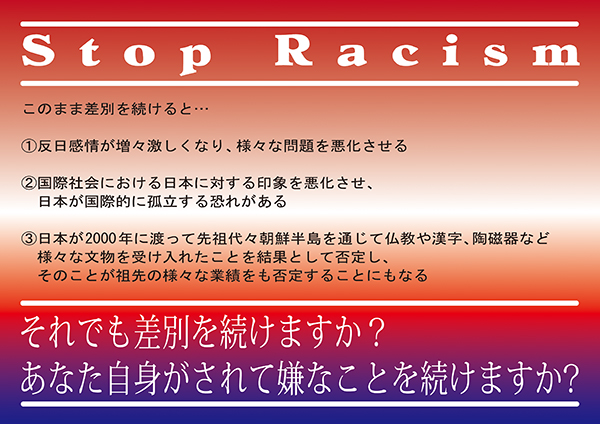 Stop Racism

このまま差別を続けると…

①反日感情が増々激しくなり、様々な問題を悪化させる

②国際社会における日本に対する印象を悪化させ、日本が国際的に孤立する恐れがある

③日本が2000年に渡って先祖代々朝鮮半島を通じて仏教や漢字、陶磁器など様々な文物を受け入れたことを結果として否定し、そのことが祖先の様々な業績をも否定することにもなる

それでも差別を続けますか？
あなた自身がされて嫌なことを続けますか?